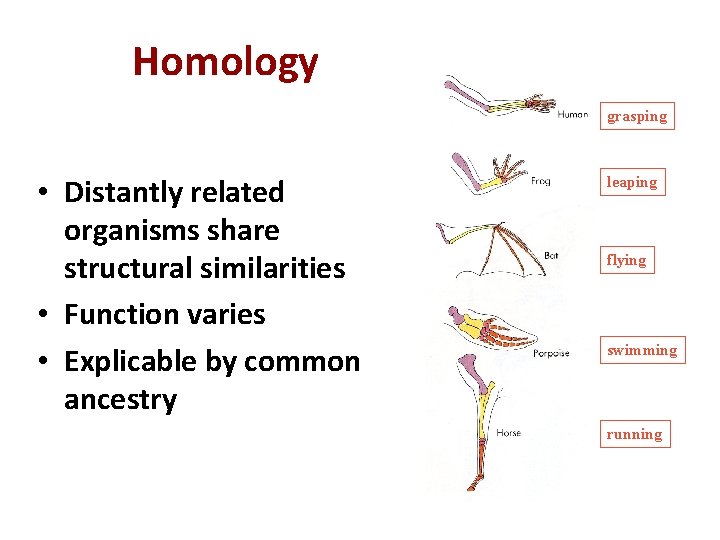 Homology

• Distantly related organisms share structural similarities
• Function varies
• Explicable by common ancestry

Human
grasping
Frog
leaping
Bat
flying
Porpoise
swimming
Horse
running